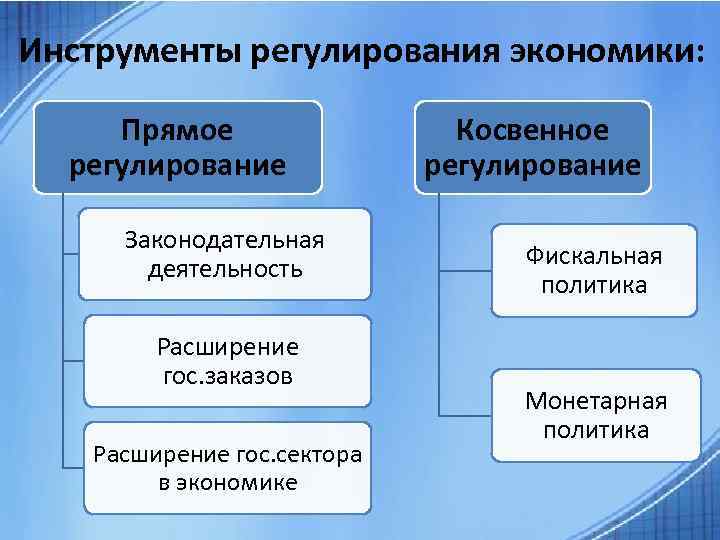 Инструменты регулирования экономики:

Прямое регулирование

Законодательная деятельность

Расширение гос.заказов

Расширение гос.сектора в экономике

Косвенное регулирование

Фискальная политика

Монетарная политика